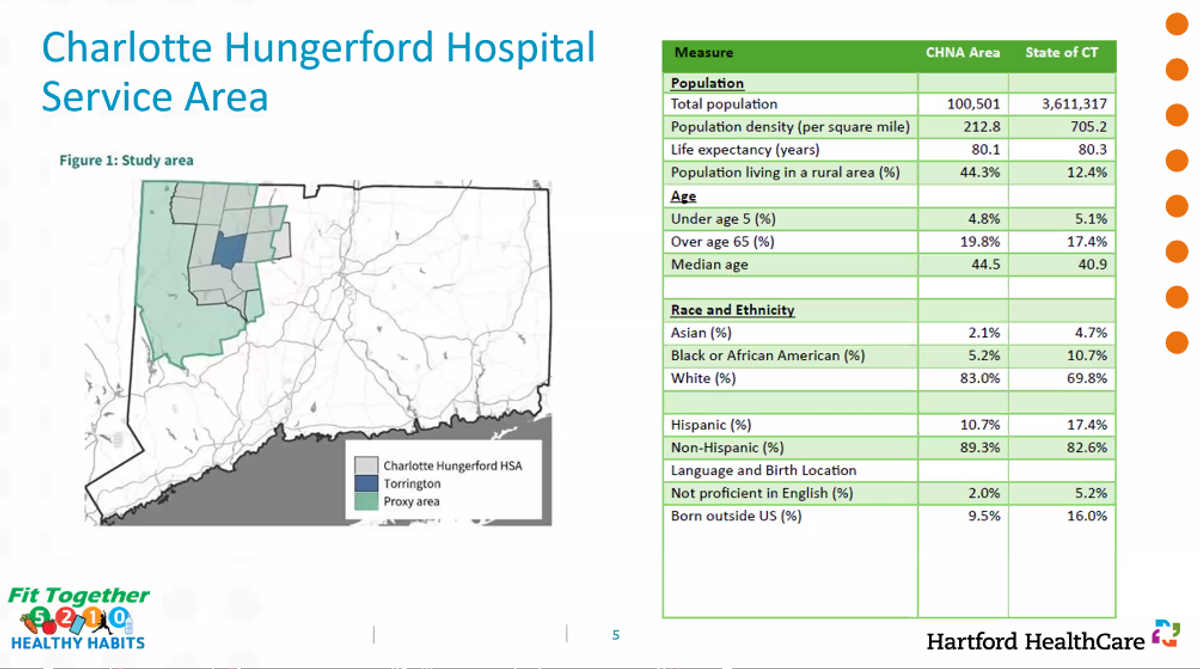 Charlotte Hungerford Hospital Service Area

Figure 1: Study area

Charlotte Hungerford HSA
Torrington
Proxy area

| Measure | CHNA Area | State of CT |
|---|---|---|
| Population | | |
| Total population | 100,501 | 3,611,317 |
| Population density (per square mile) | 212.8 | 705.2 |
| Life expectancy (years) | 80.1 | 80.3 |
| Population living in a rural area (%) | 44.3% | 12.4% |
| Age | | |
| Under age 5 (%) | 4.8% | 5.1% |
| Over age 65 (%) | 19.8% | 17.4% |
| Median age | 44.5 | 40.9 |
| | | |
| Race and Ethnicity | | |
| Asian (%) | 2.1% | 4.7% |
| Black or African American (%) | 5.2% | 10.7% |
| White (%) | 83.0% | 69.8% |
| | | |
| Hispanic (%) | 10.7% | 17.4% |
| Non-Hispanic (%) | 89.3% | 82.6% |
| Language and Birth Location | | |
| Not proficient in English (%) | 2.0% | 5.2% |
| Born outside US (%) | 9.5% | 16.0% |

Fit Together 5 2 1 0 HEALTHY HABITS

5

Hartford HealthCare